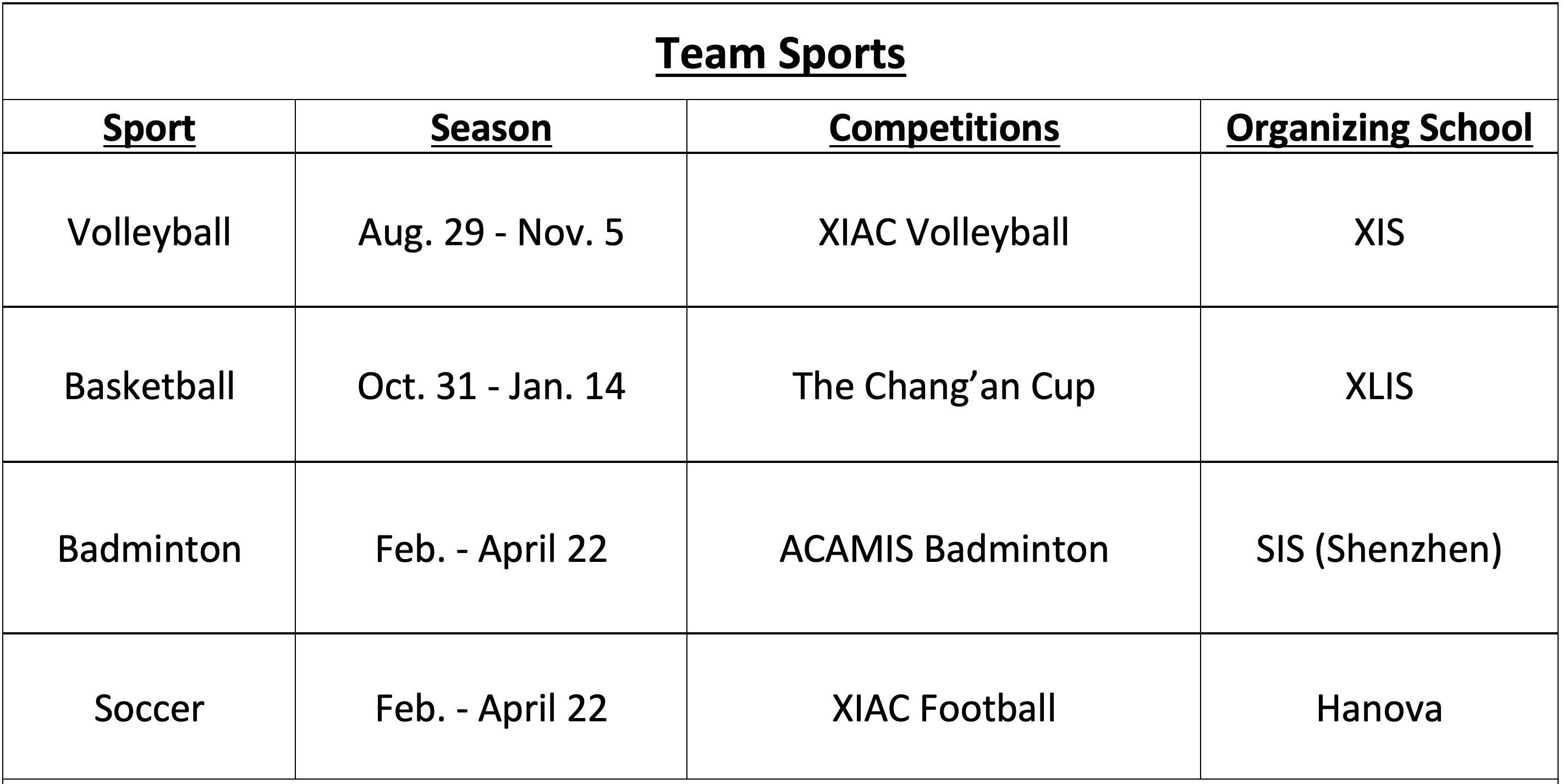 Team Sports

| Sport | Season | Competitions | Organizing School |
|---|---|---|---|
| Volleyball | Aug. 29 - Nov. 5 | XIAC Volleyball | XIS |
| Basketball | Oct. 31 - Jan. 14 | The Chang’an Cup | XLIS |
| Badminton | Feb. - April 22 | ACAMIS Badminton | SIS (Shenzhen) |
| Soccer | Feb. - April 22 | XIAC Football | Hanova |